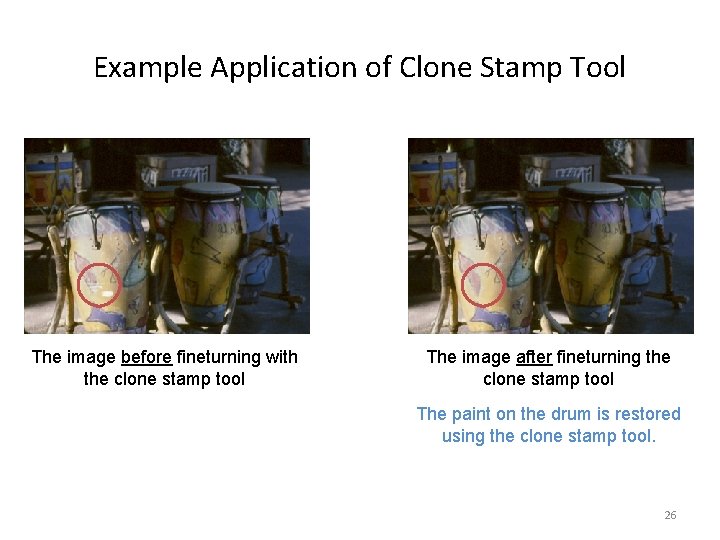 Example Application of Clone Stamp Tool

The image before fineturning with the clone stamp tool

The image after fineturning the clone stamp tool

The paint on the drum is restored using the clone stamp tool.

26